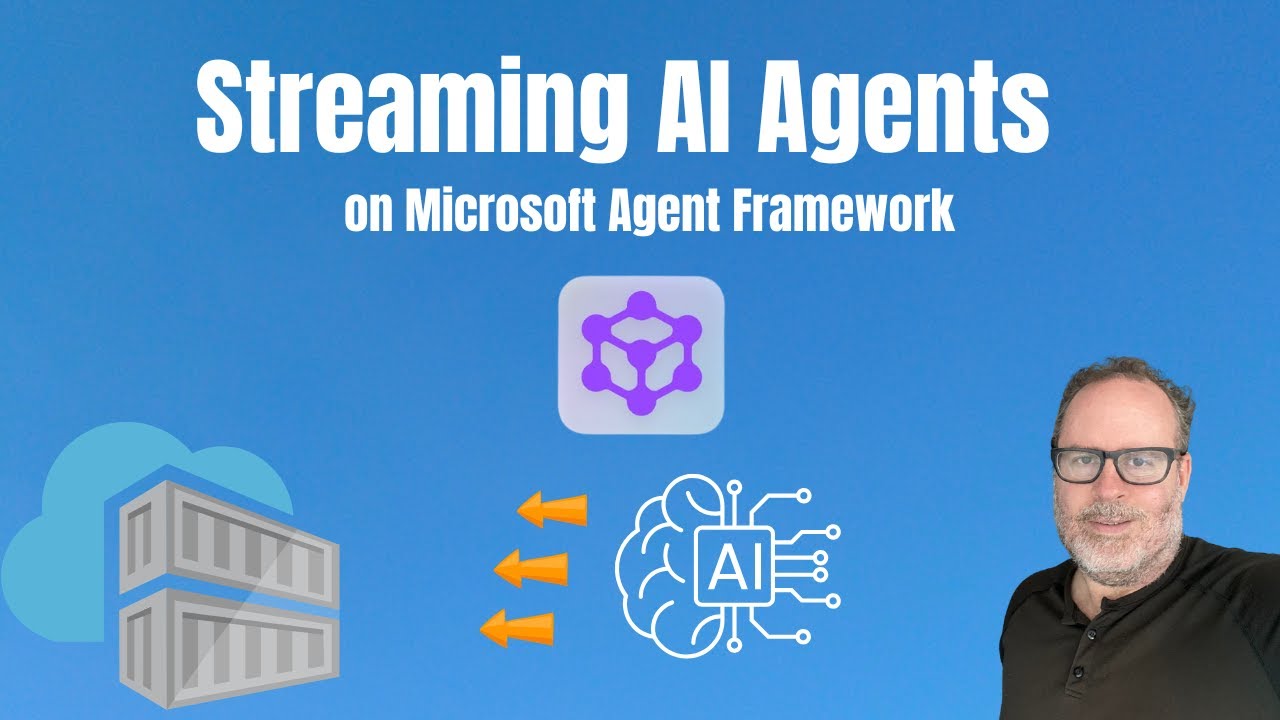 Streaming AI Agents

on Microsoft Agent Framework

AI